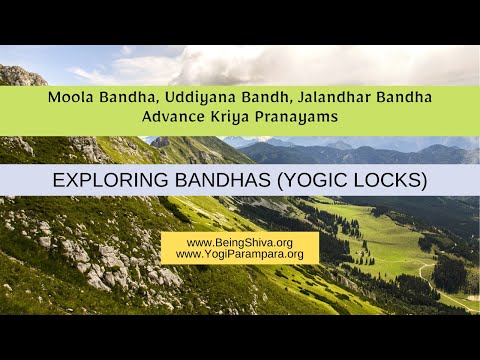 Moola Bandha, Uddiyana Bandh, Jalandhar Bandha
Advance Kriya Pranayams

EXPLORING BANDHAS (YOGIC LOCKS)

www.BeingShiva.org
www.YogiParampara.org